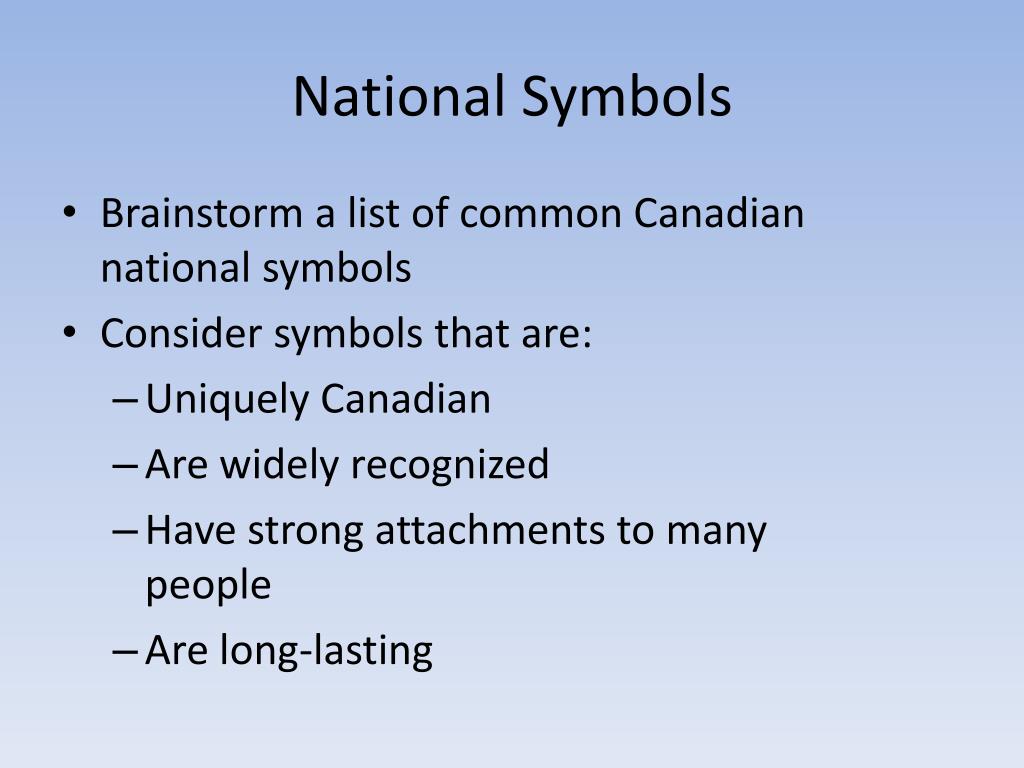 National Symbols

• Brainstorm a list of common Canadian national symbols
• Consider symbols that are:
  – Uniquely Canadian
  – Are widely recognized
  – Have strong attachments to many people
  – Are long-lasting